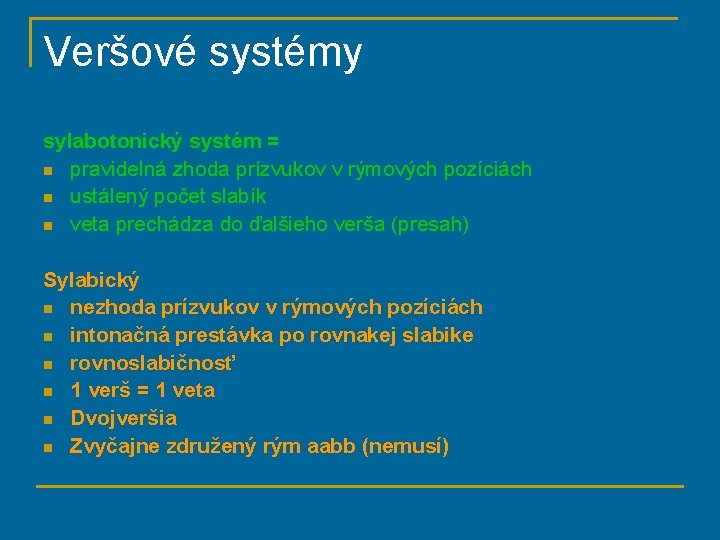 Veršové systémy

sylabotonický systém =
- pravidelná zhoda prízvukov v rýmových pozíciách
- ustálený počet slabík
- veta prechádza do ďalšieho verša (presah)

Sylabický
- nezhoda prízvukov v rýmových pozíciách
- intonačná prestávka po rovnakej slabike
- rovnoslabičnosť
- 1 verš = 1 veta
- Dvojveršia
- Zvyčajne združený rým aabb (nemusí)